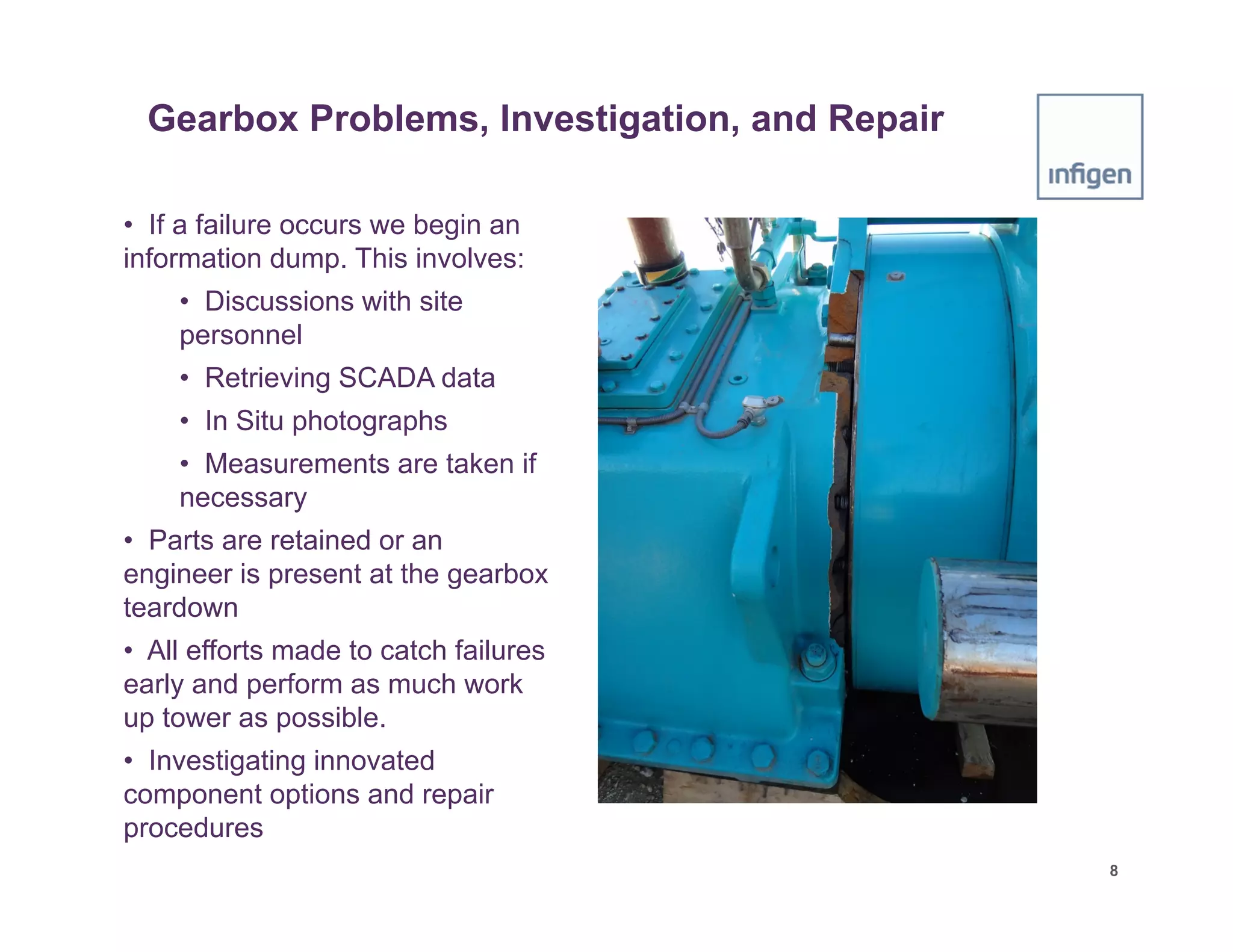 Gearbox Problems, Investigation, and Repair

infigen

• If a failure occurs we begin an information dump. This involves:

• Discussions with site personnel

• Retrieving SCADA data

• In Situ photographs

• Measurements are taken if necessary

• Parts are retained or an engineer is present at the gearbox teardown

• All efforts made to catch failures early and perform as much work up tower as possible.

• Investigating innovated component options and repair procedures

8